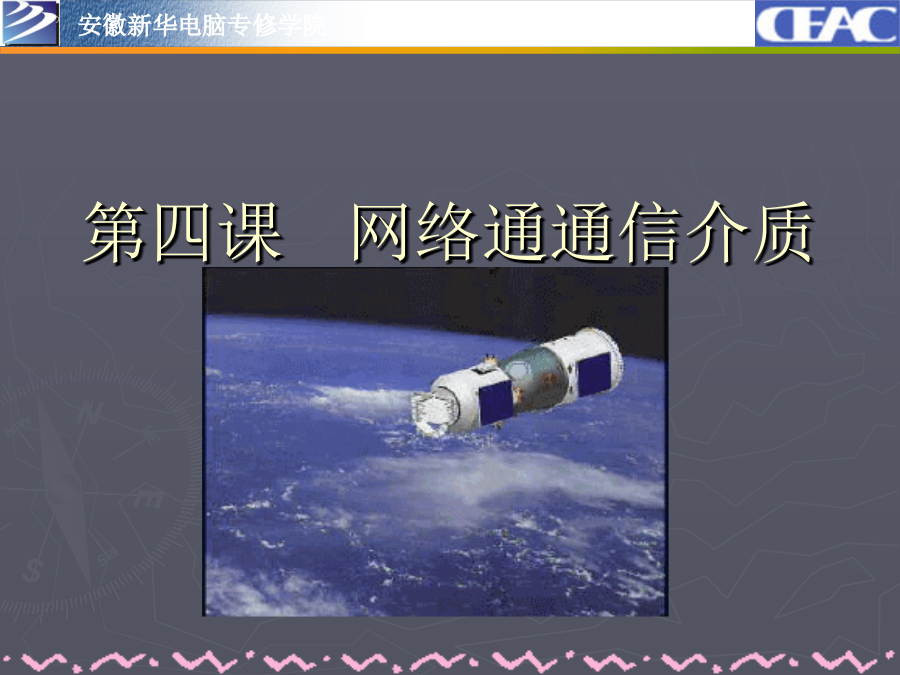 安徽新华电脑专修学院

CEAC

第四课　网络通通信介质